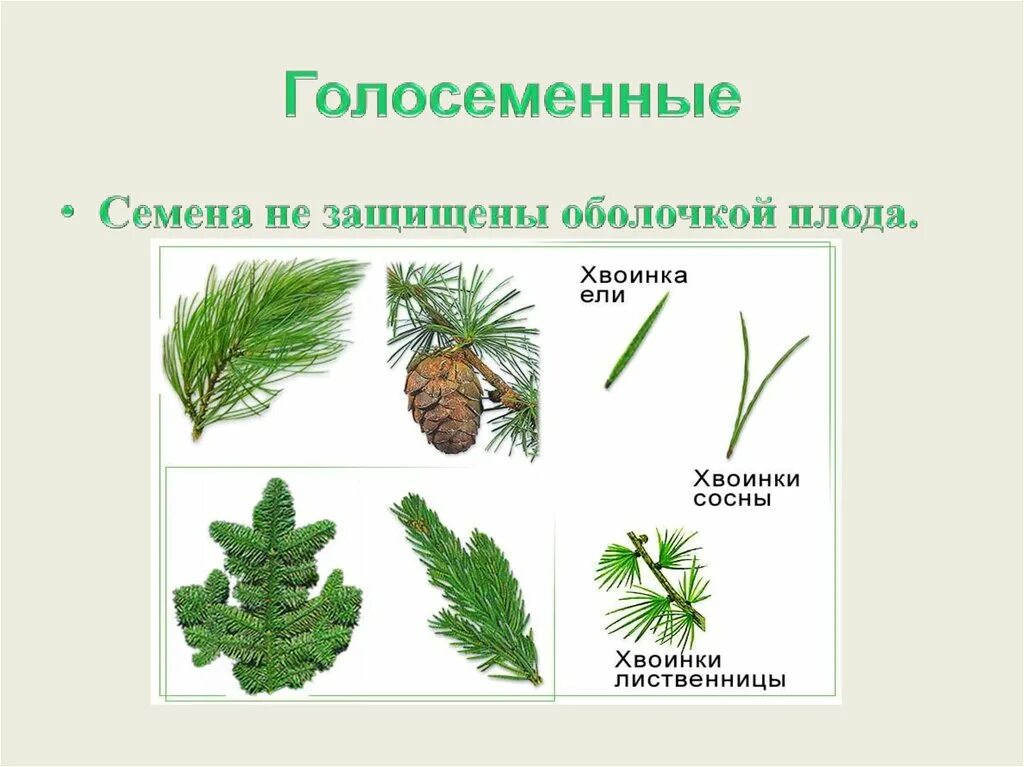 Голосеменные

• Семена не защищены оболочкой плода.

Хвоинка ели

Хвоинки сосны

Хвоинки лиственницы